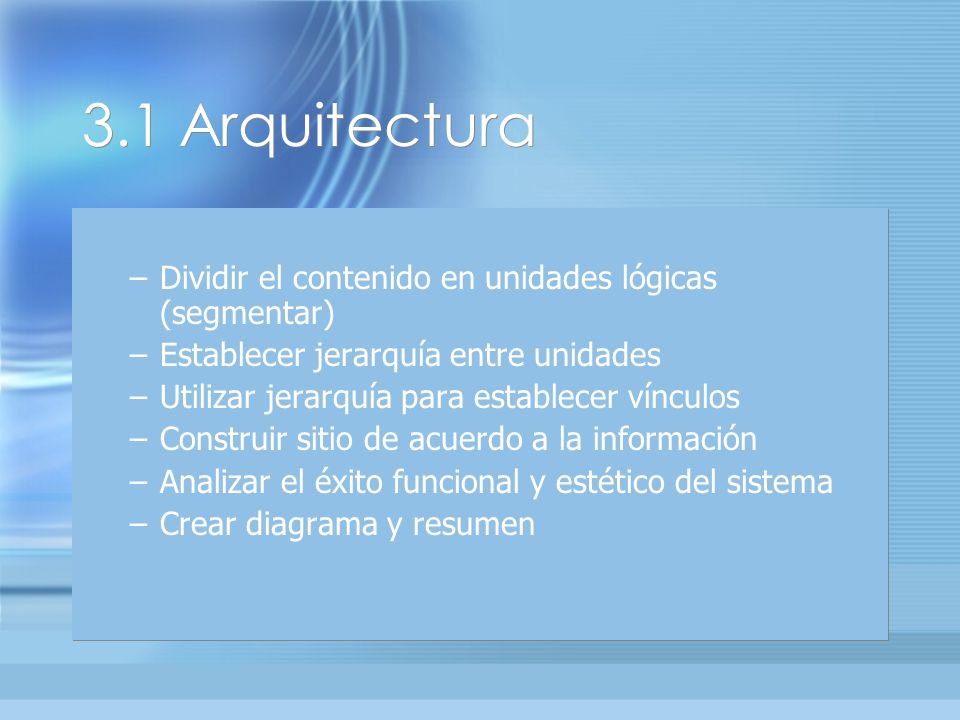 3.1 Arquitectura

– Dividir el contenido en unidades lógicas (segmentar)
– Establecer jerarquía entre unidades
– Utilizar jerarquía para establecer vínculos
– Construir sitio de acuerdo a la información
– Analizar el éxito funcional y estético del sistema
– Crear diagrama y resumen